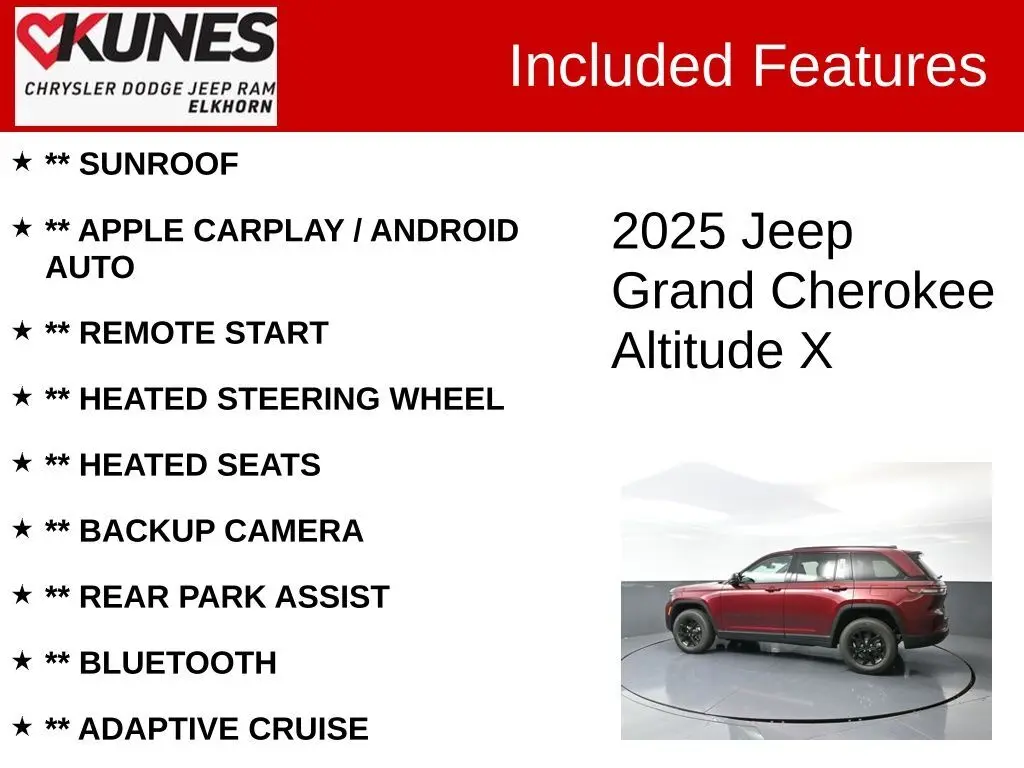 KUNES
CHRYSLER DODGE JEEP RAM
ELKHORN

Included Features

★ ** SUNROOF

★ ** APPLE CARPLAY / ANDROID AUTO

★ ** REMOTE START

★ ** HEATED STEERING WHEEL

★ ** HEATED SEATS

★ ** BACKUP CAMERA

★ ** REAR PARK ASSIST

★ ** BLUETOOTH

★ ** ADAPTIVE CRUISE

2025 Jeep Grand Cherokee Altitude X